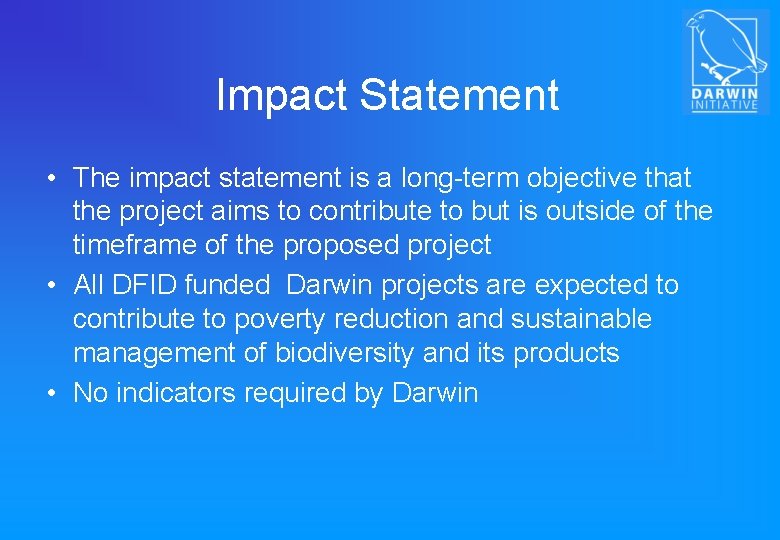 DARWIN
INITIATIVE

Impact Statement

• The impact statement is a long-term objective that the project aims to contribute to but is outside of the timeframe of the proposed project
• All DFID funded  Darwin projects are expected to contribute to poverty reduction and sustainable management of biodiversity and its products
• No indicators required by Darwin